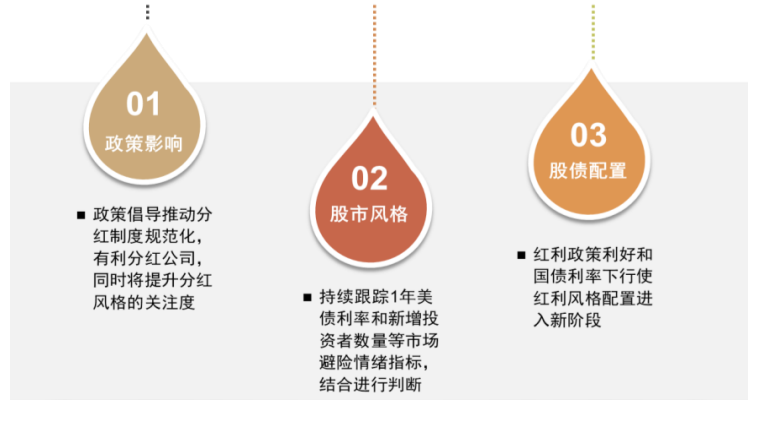 01
政策影响

■ 政策倡导推动分红制度规范化，有利分红公司，同时将提升分红风格的关注度

02
股市风格

■ 持续跟踪1年美债利率和新增投资者数量等市场避险情绪指标，结合进行判断

03
股债配置

■ 红利政策利好和国债利率下行使红利风格配置进入新阶段